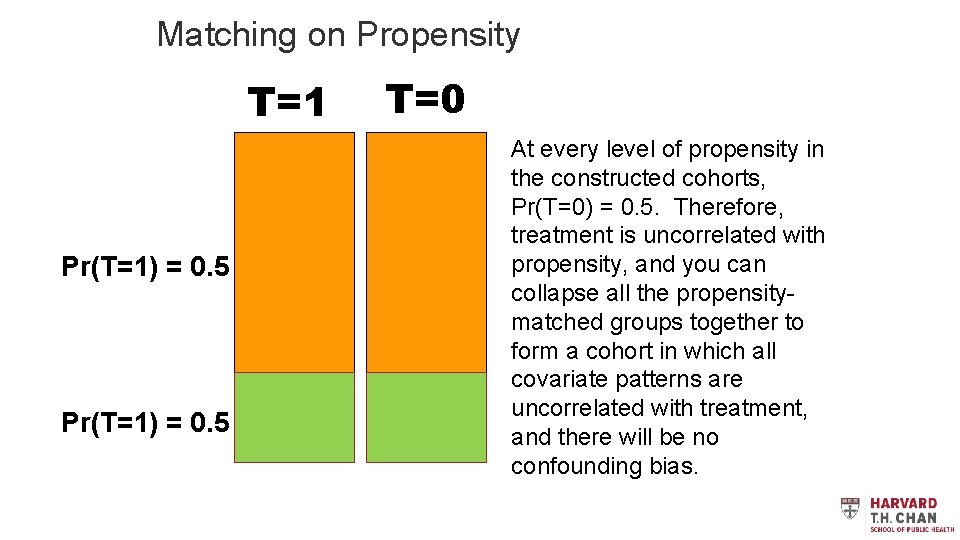 Matching on Propensity

T=1

T=0

Pr(T=1) = 0.5

Pr(T=1) = 0.5

At every level of propensity in the constructed cohorts, Pr(T=0) = 0.5. Therefore, treatment is uncorrelated with propensity, and you can collapse all the propensity-matched groups together to form a cohort in which all covariate patterns are uncorrelated with treatment, and there will be no confounding bias.

HARVARD
T.H. CHAN
SCHOOL OF PUBLIC HEALTH